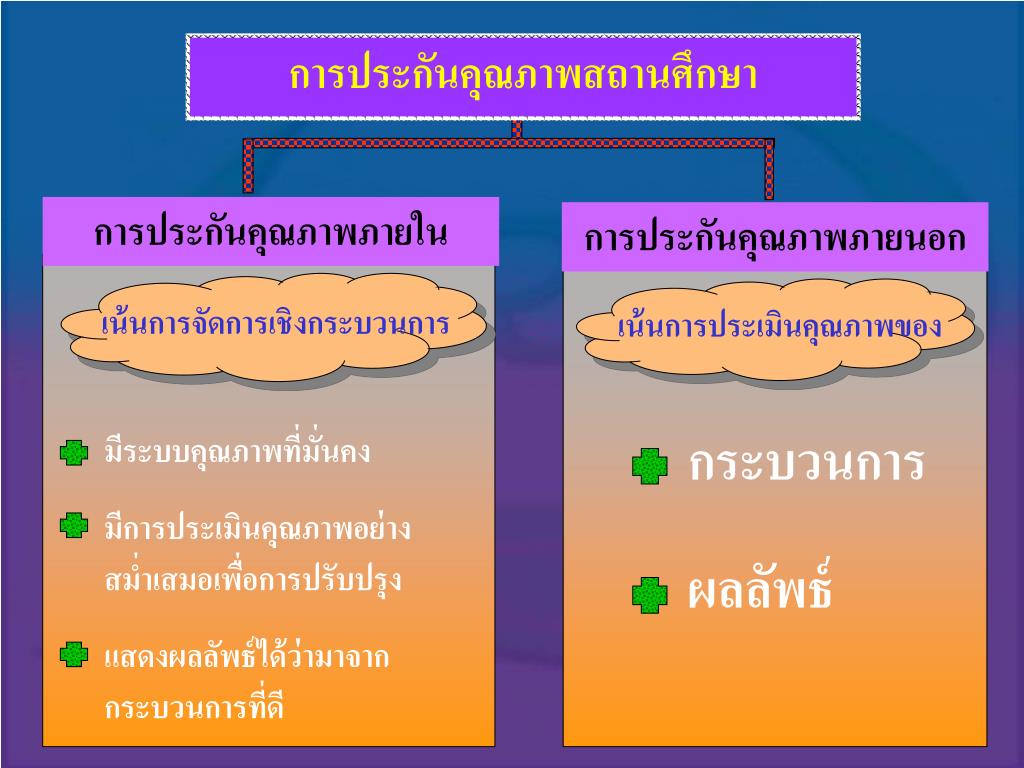 การประกันคุณภาพสถานศึกษา

การประกันคุณภาพภายใน

เน้นการจัดการเชิงกระบวนการ

มีระบบคุณภาพที่มั่นคง

มีการประเมินคุณภาพอย่างสม่ำเสมอเพื่อการปรับปรุง

แสดงผลลัพธ์ได้ว่ามาจากกระบวนการที่ดี

การประกันคุณภาพภายนอก

เน้นการประเมินคุณภาพของ

กระบวนการ

ผลลัพธ์